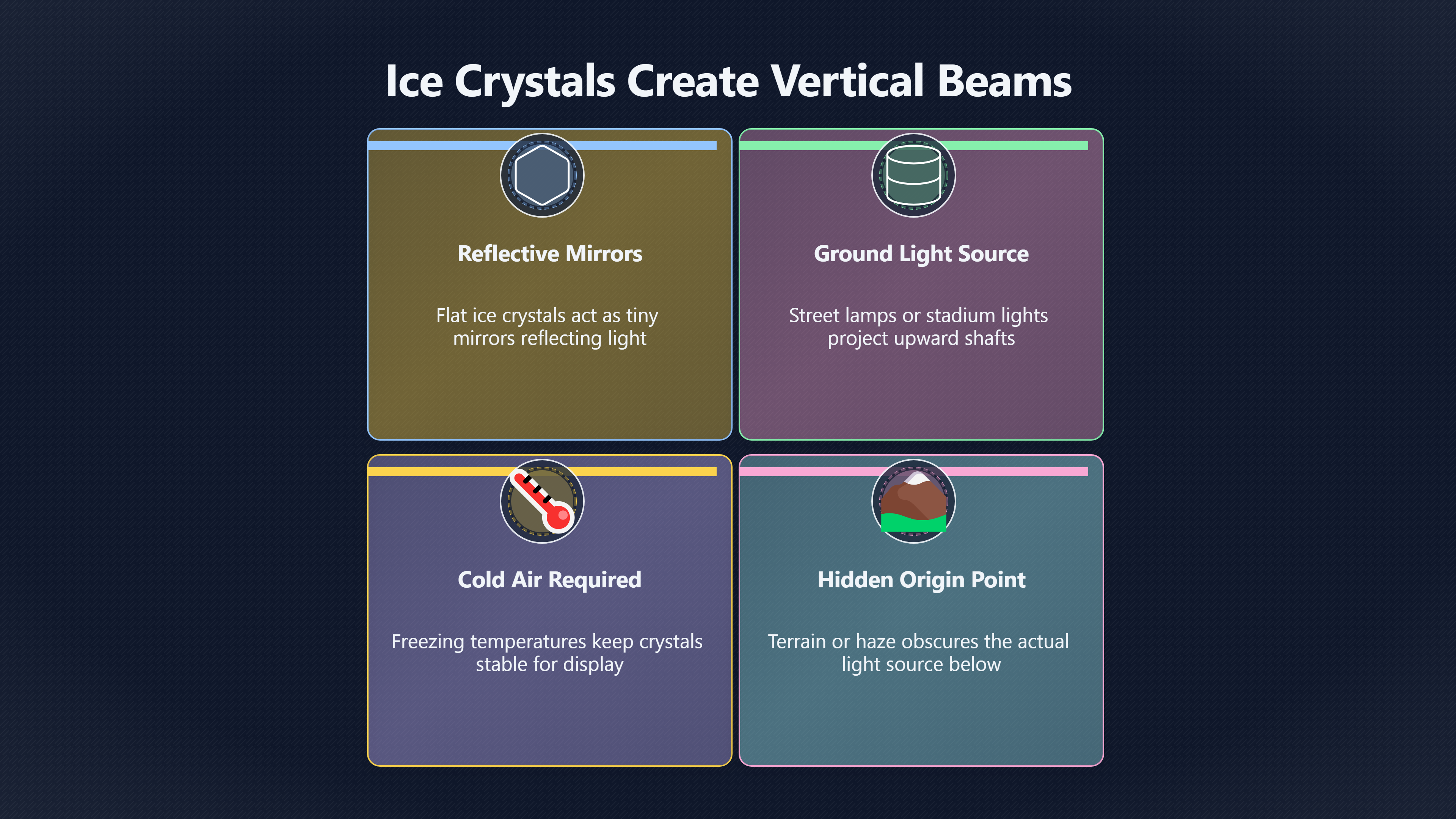 Ice Crystals Create Vertical Beams

Reflective Mirrors

Flat ice crystals act as tiny mirrors reflecting light

Ground Light Source

Street lamps or stadium lights project upward shafts

Cold Air Required

Freezing temperatures keep crystals stable for display

Hidden Origin Point

Terrain or haze obscures the actual light source below